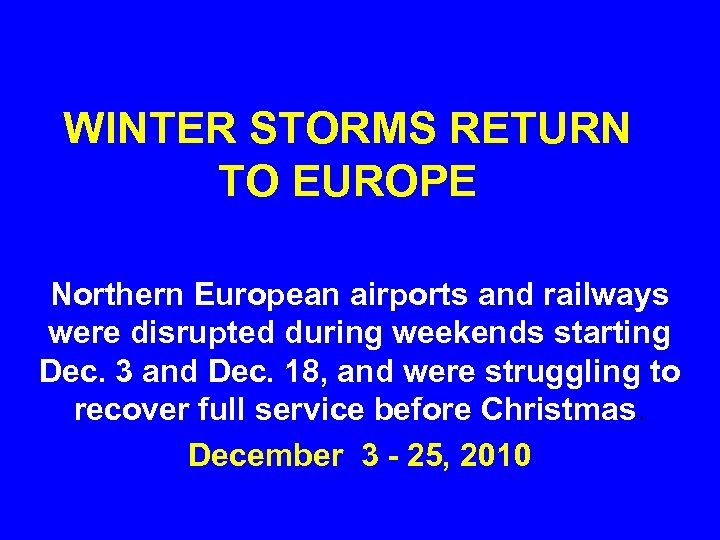 WINTER STORMS RETURN TO EUROPE

Northern European airports and railways were disrupted during weekends starting Dec. 3 and Dec. 18, and were struggling to recover full service before Christmas.

December 3 - 25, 2010